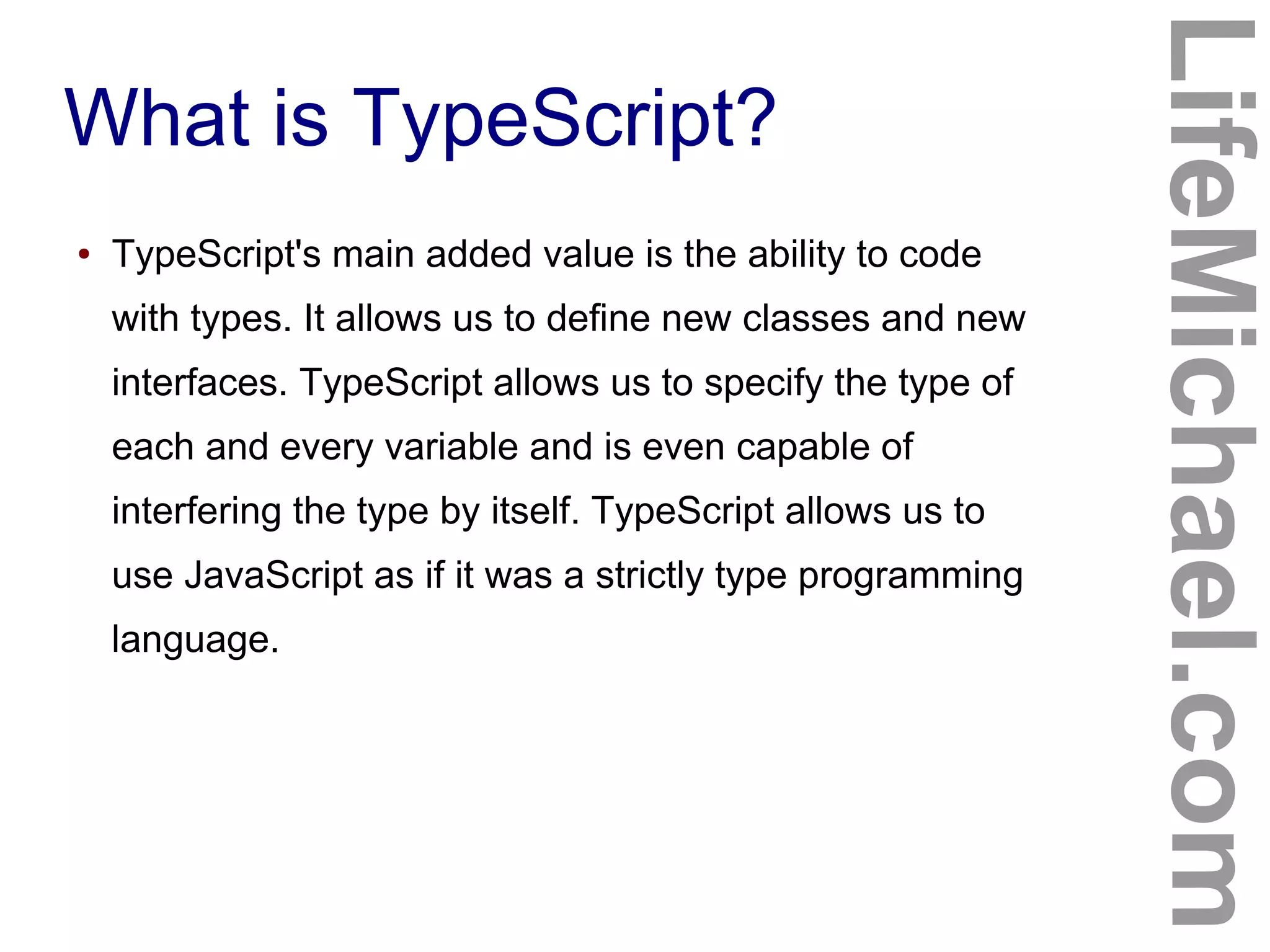 What is TypeScript?

• TypeScript's main added value is the ability to code with types. It allows us to define new classes and new interfaces. TypeScript allows us to specify the type of each and every variable and is even capable of interfering the type by itself. TypeScript allows us to use JavaScript as if it was a strictly type programming language.

LifeMichael.com